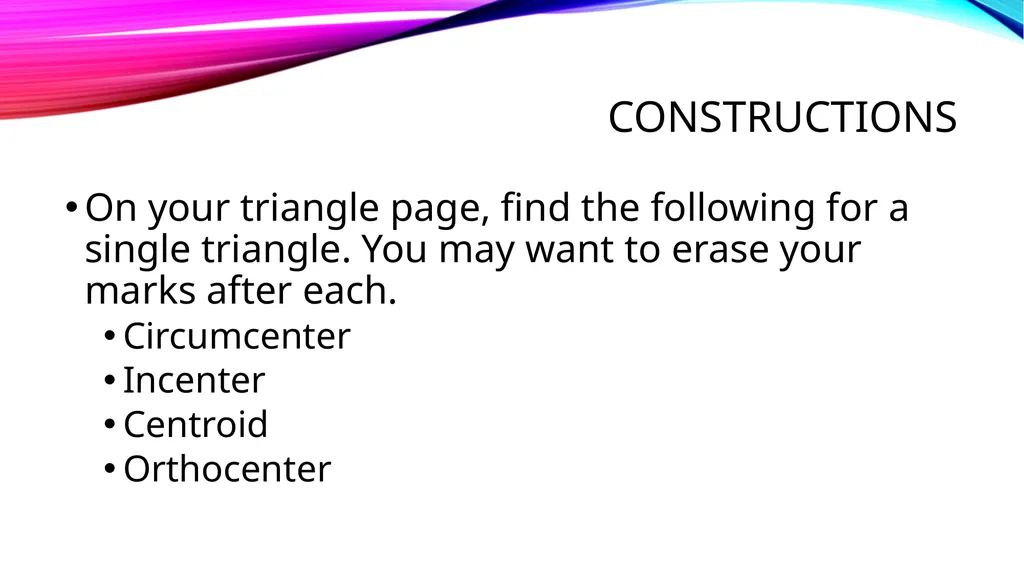 CONSTRUCTIONS

• On your triangle page, find the following for a single triangle. You may want to erase your marks after each.
  • Circumcenter
  • Incenter
  • Centroid
  • Orthocenter